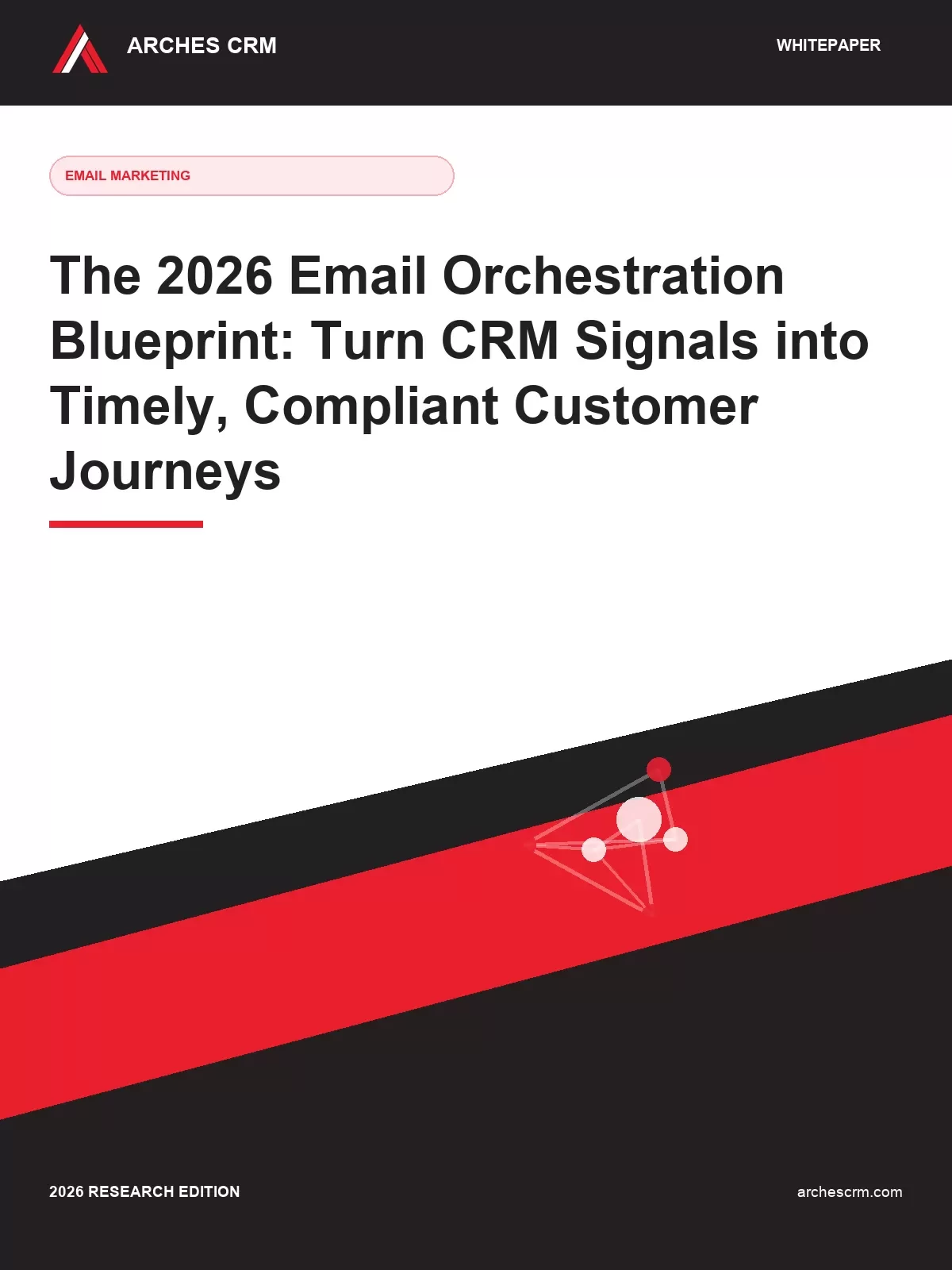 ARCHES CRM

WHITEPAPER

EMAIL MARKETING

The 2026 Email Orchestration Blueprint: Turn CRM Signals into Timely, Compliant Customer Journeys

2026 RESEARCH EDITION

archescrm.com